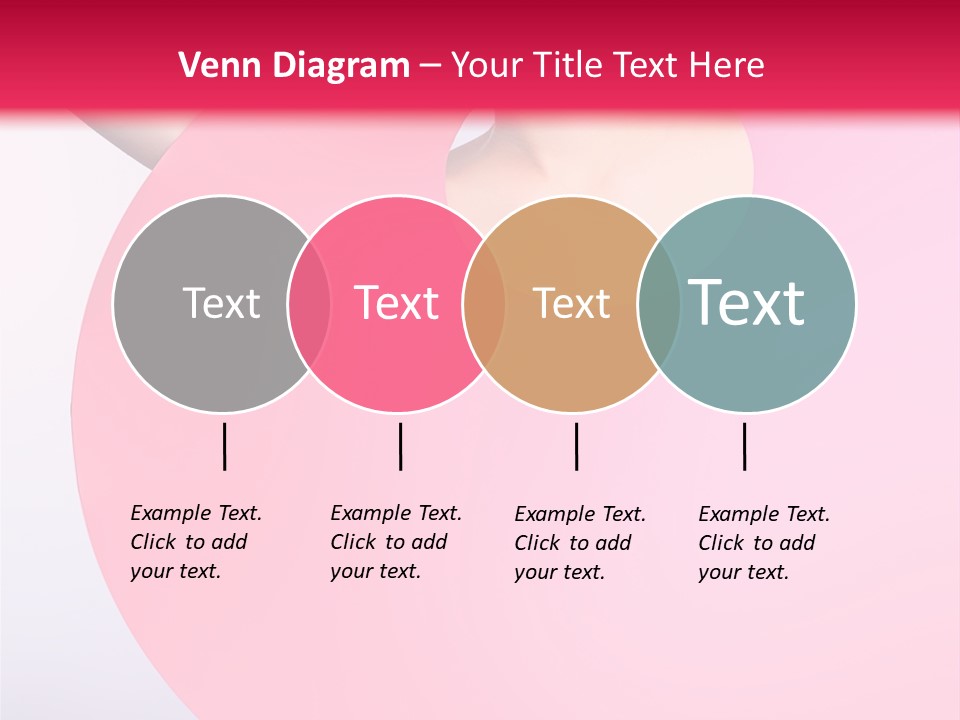 Venn Diagram – Your Title Text Here

Text

Text

Text

Text

Example Text. Click to add your text.

Example Text. Click to add your text.

Example Text. Click to add your text.

Example Text. Click to add your text.